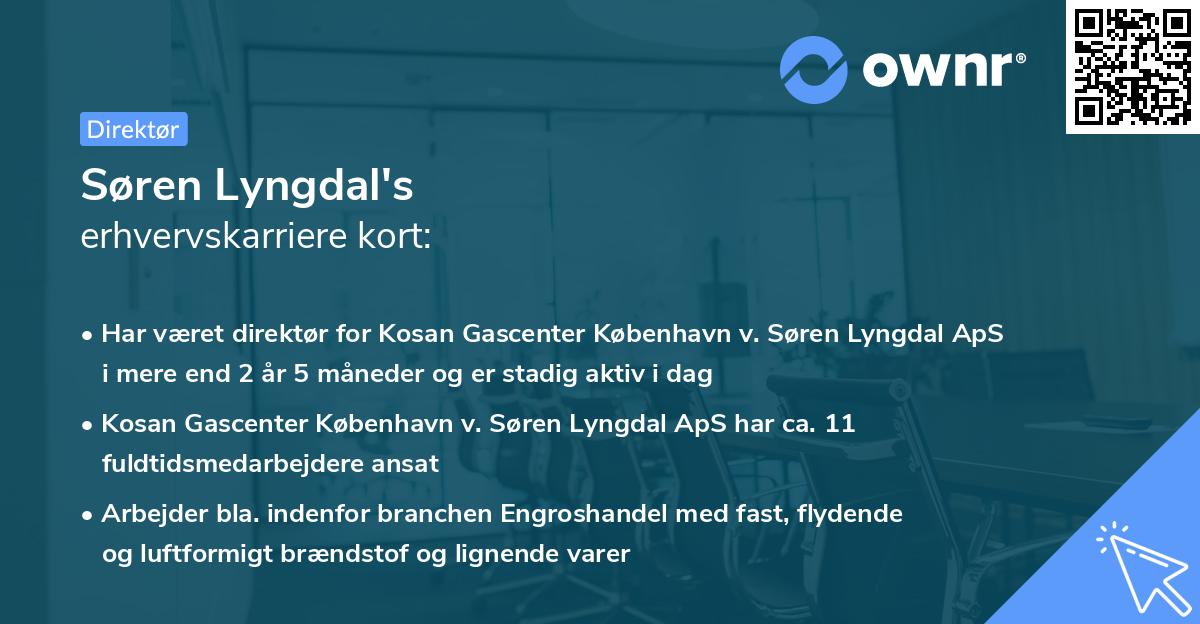 ownr®

Direktør

Søren Lyngdal's
erhvervskarriere kort:

• Har været direktør for Kosan Gascenter København v. Søren Lyngdal ApS i mere end 2 år 5 måneder og er stadig aktiv i dag

• Kosan Gascenter København v. Søren Lyngdal ApS har ca. 11 fuldtidsmedarbejdere ansat

• Arbejder bla. indenfor branchen Engroshandel med fast, flydende og luftformigt brændstof og lignende varer